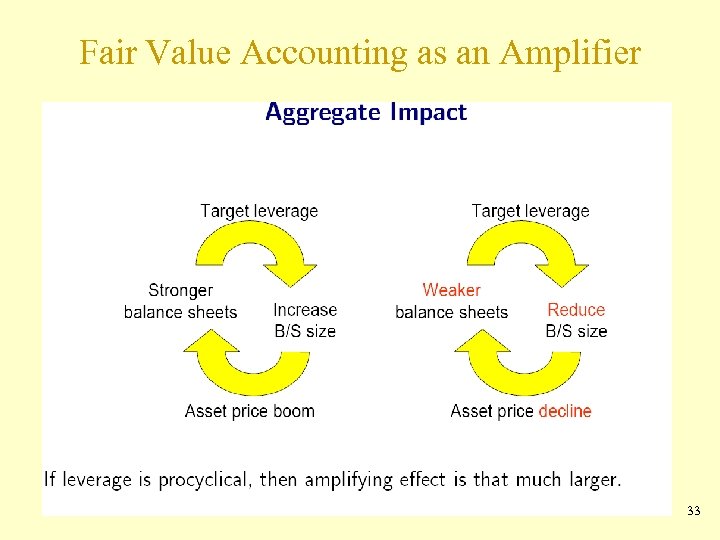 Fair Value Accounting as an Amplifier

Aggregate Impact

Target leverage

Stronger balance sheets

Increase B/S size

Asset price boom

Target leverage

Weaker balance sheets

Reduce B/S size

Asset price decline

If leverage is procyclical, then amplifying effect is that much larger.

33